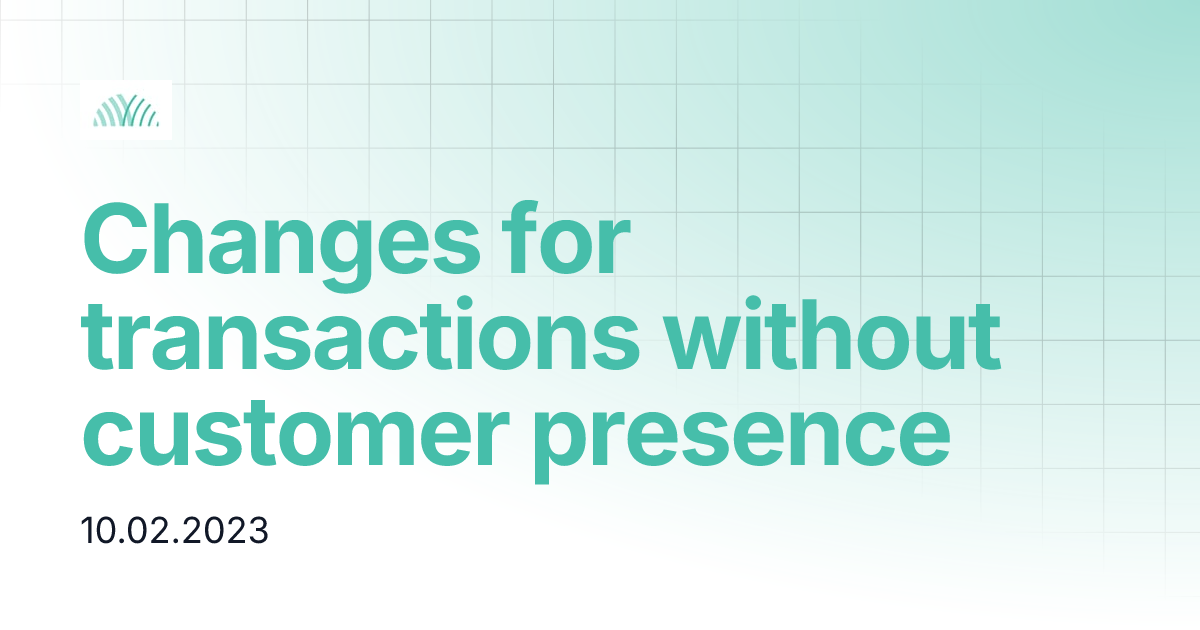 Changes for transactions without customer presence

10.02.2023